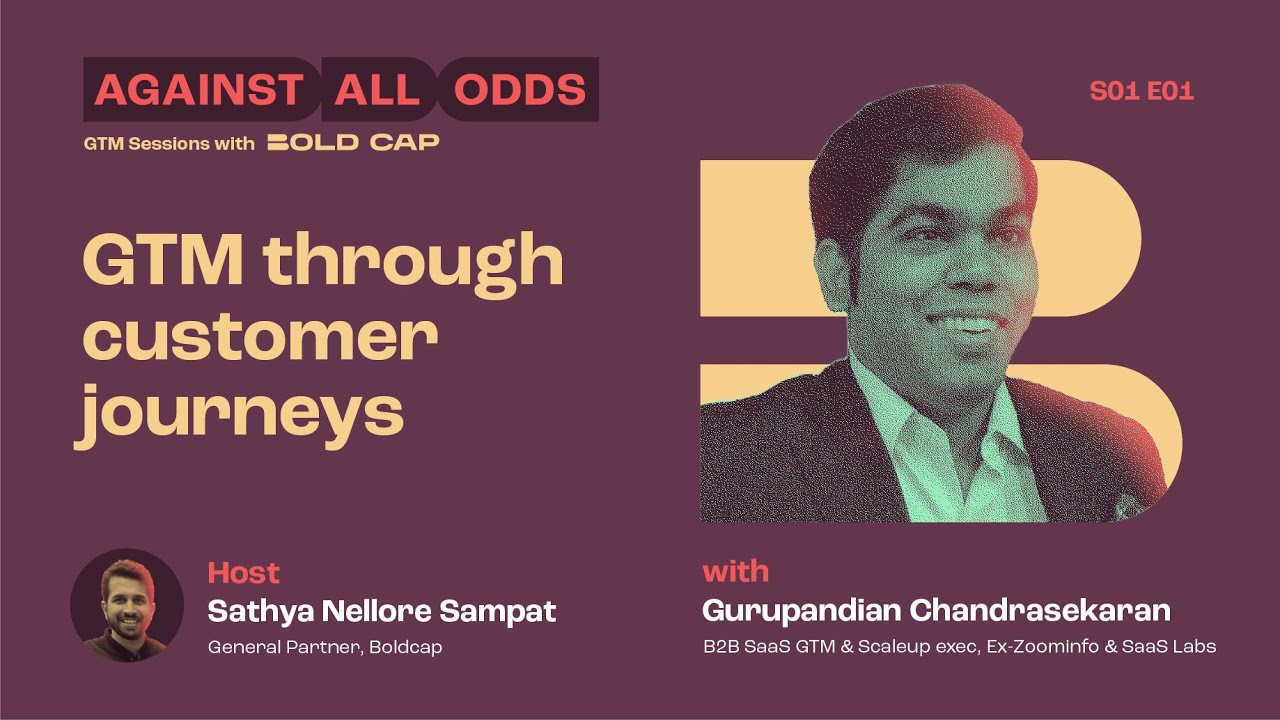 AGAINST ALL ODDS
GTM Sessions with BOLD CAP

S01 E01

GTM through customer journeys

Host
Sathya Nellore Sampat
General Partner, Boldcap

with
Gurupandian Chandrasekaran
B2B SaaS GTM & Scaleup exec, Ex-Zoominfo & SaaS Labs